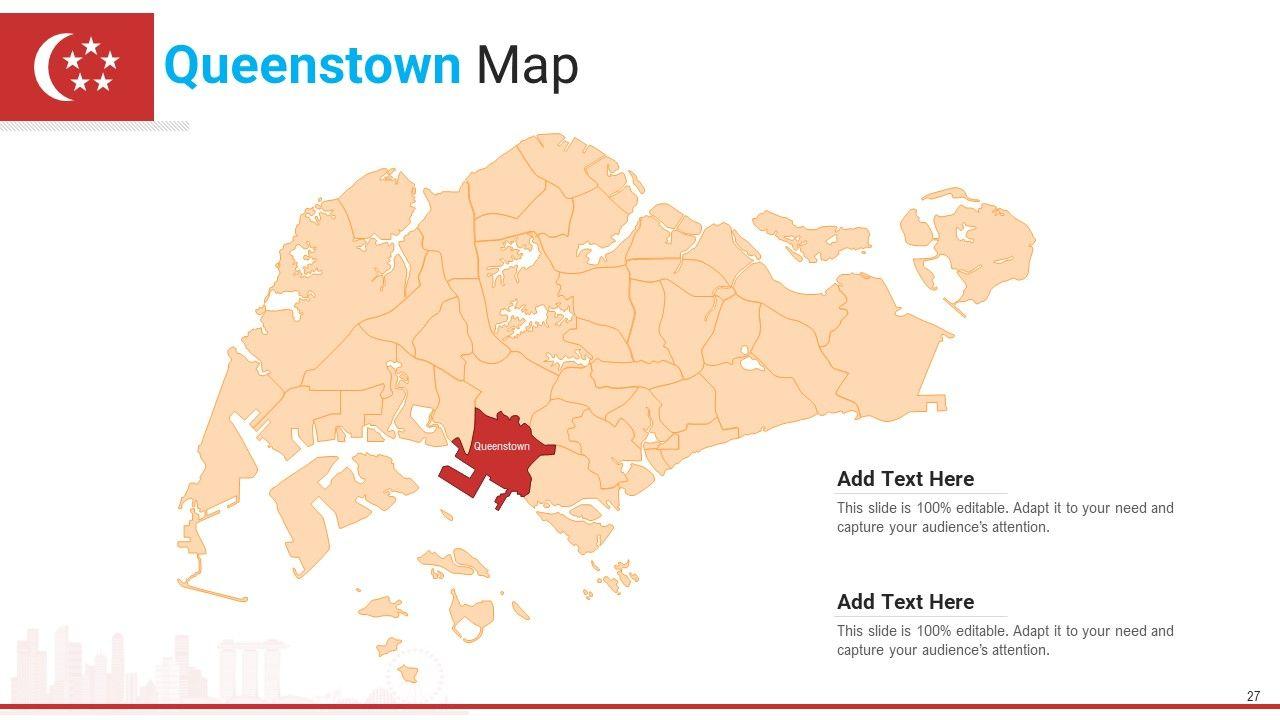 Queenstown Map

Queenstown

Add Text Here

This slide is 100% editable. Adapt it to your need and capture your audience's attention.

Add Text Here

This slide is 100% editable. Adapt it to your need and capture your audience's attention.

27